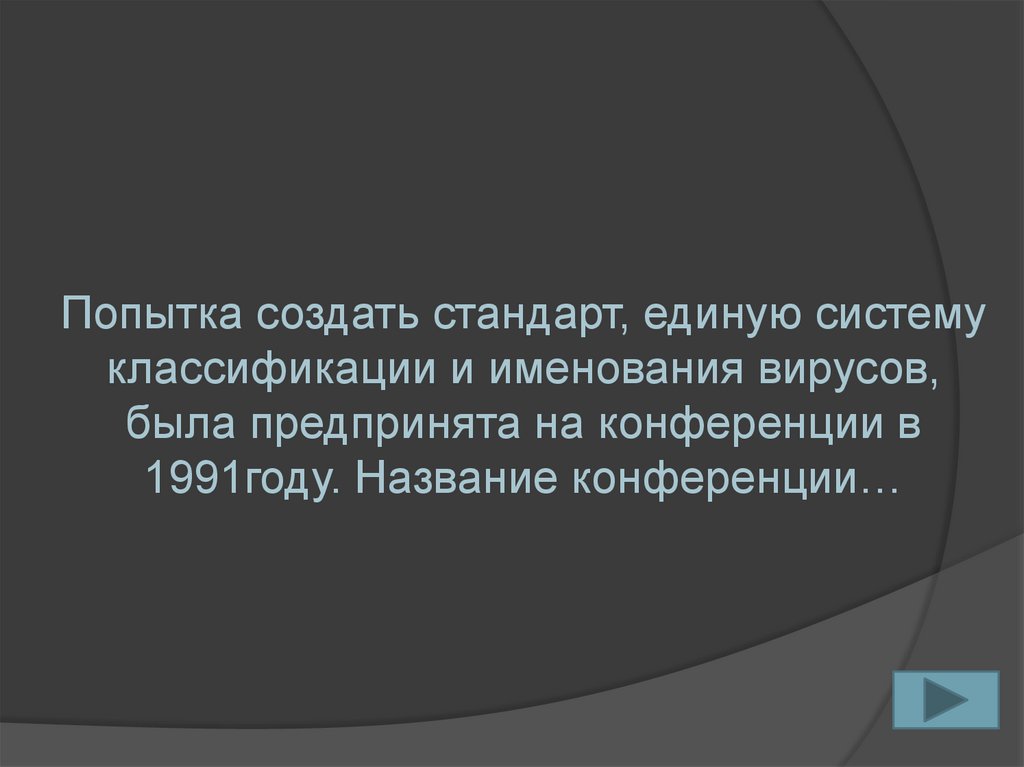 Попытка создать стандарт, единую систему классификации и именования вирусов, была предпринята на конференции в 1991году. Название конференции…